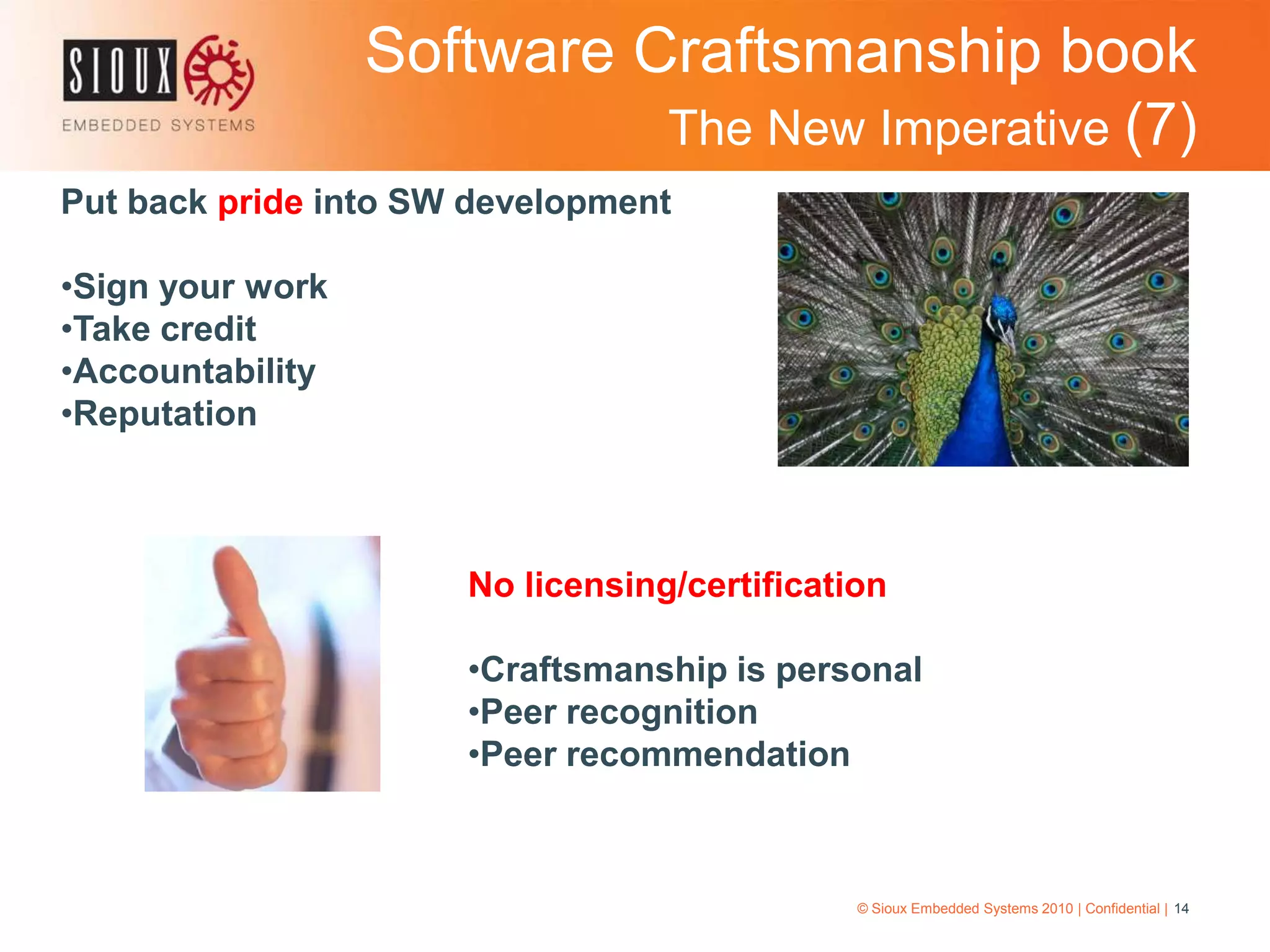 SIOUX
EMBEDDED SYSTEMS

Software Craftsmanship book
The New Imperative (7)

Put back pride into SW development

•Sign your work
•Take credit
•Accountability
•Reputation

No licensing/certification

•Craftsmanship is personal
•Peer recognition
•Peer recommendation

© Sioux Embedded Systems 2010 | Confidential | 14